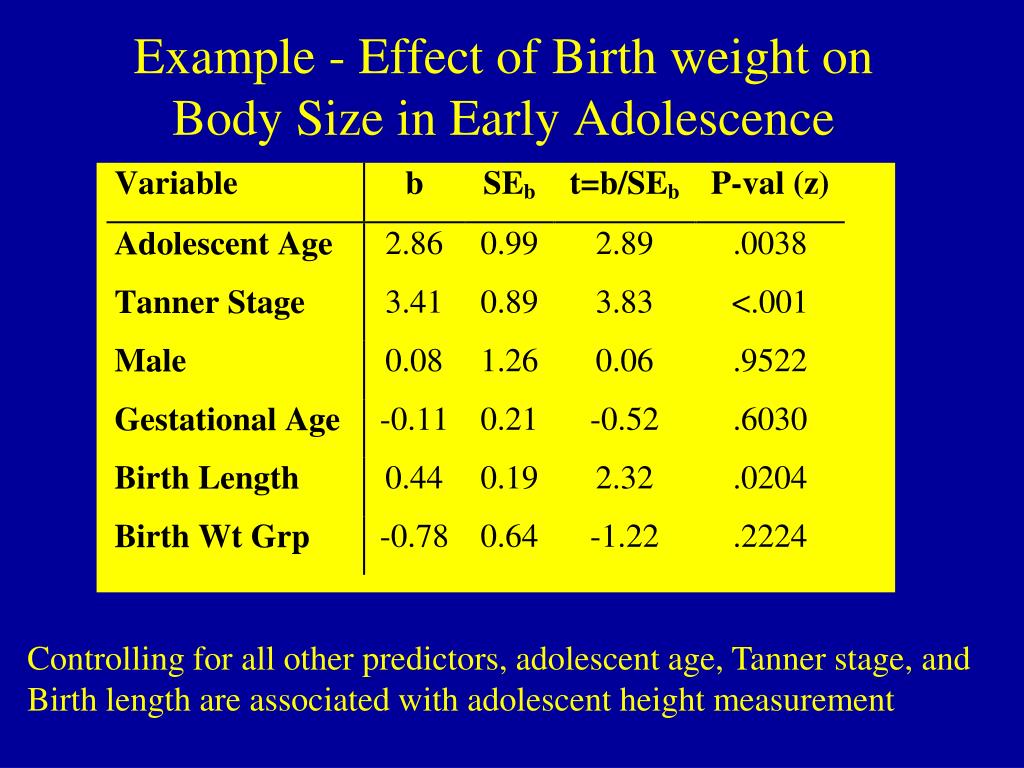 Example - Effect of Birth weight on Body Size in Early Adolescence

| Variable | b | $SE_b$ | $t=b/SE_b$ | P-val (z) |
|---|---|---|---|---|
| Adolescent Age | 2.86 | 0.99 | 2.89 | .0038 |
| Tanner Stage | 3.41 | 0.89 | 3.83 | <.001 |
| Male | 0.08 | 1.26 | 0.06 | .9522 |
| Gestational Age | -0.11 | 0.21 | -0.52 | .6030 |
| Birth Length | 0.44 | 0.19 | 2.32 | .0204 |
| Birth Wt Grp | -0.78 | 0.64 | -1.22 | .2224 |

Controlling for all other predictors, adolescent age, Tanner stage, and Birth length are associated with adolescent height measurement